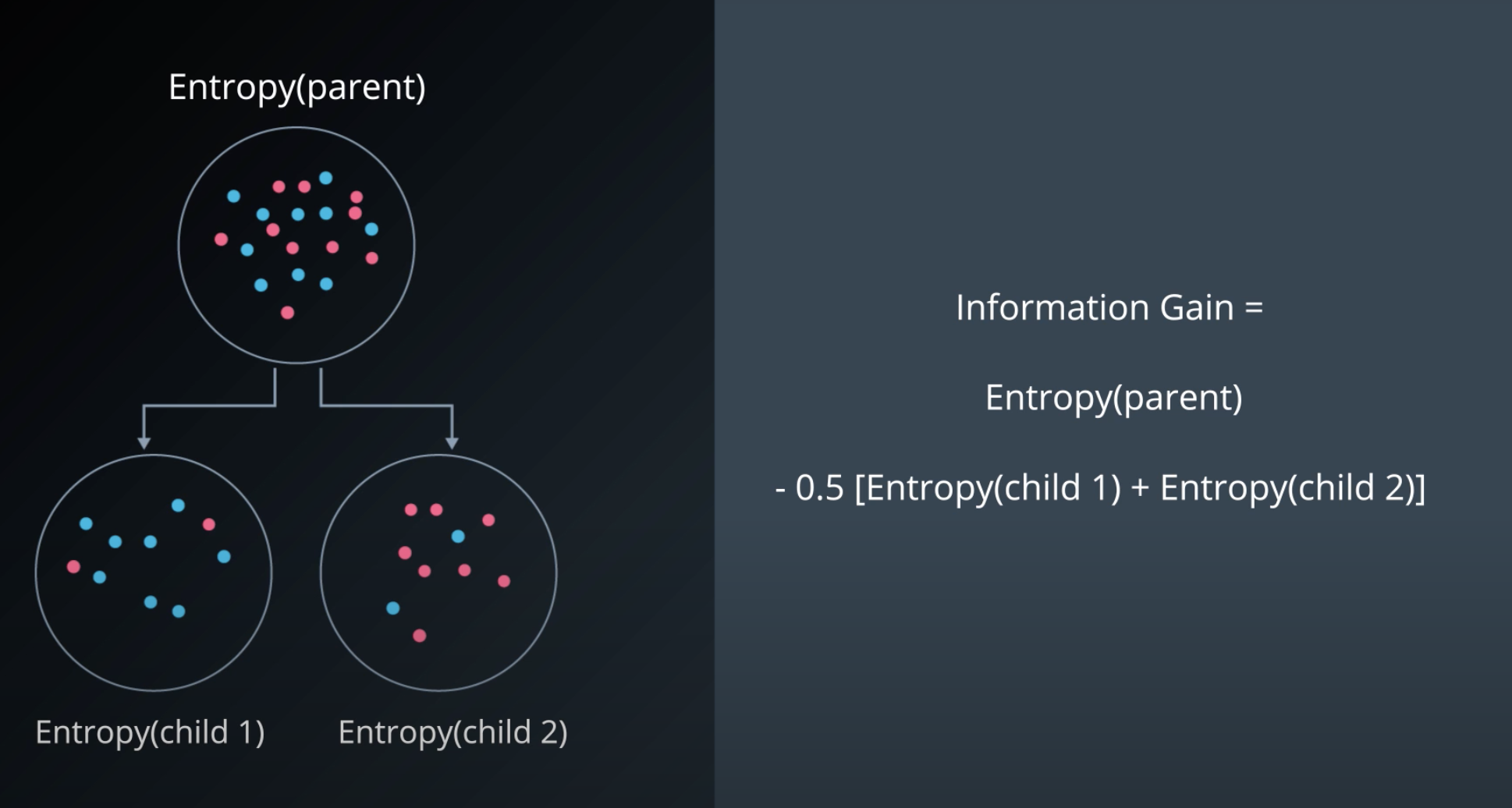 Entropy(parent)

Entropy(child 1)

Entropy(child 2)

Information Gain =

Entropy(parent)

- 0.5 [Entropy(child 1) + Entropy(child 2)]